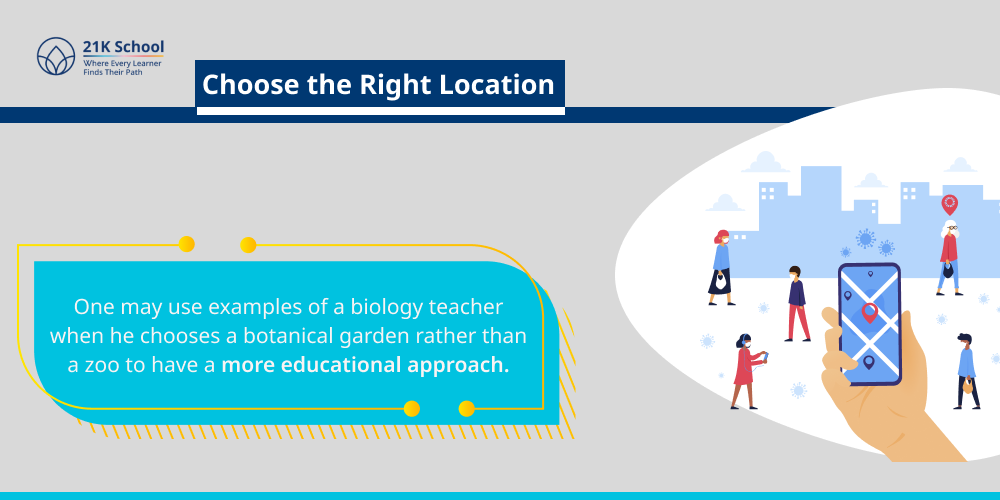 21K School
Where Every Learner Finds Their Path

Choose the Right Location

One may use examples of a biology teacher when he chooses a botanical garden rather than a zoo to have a more educational approach.